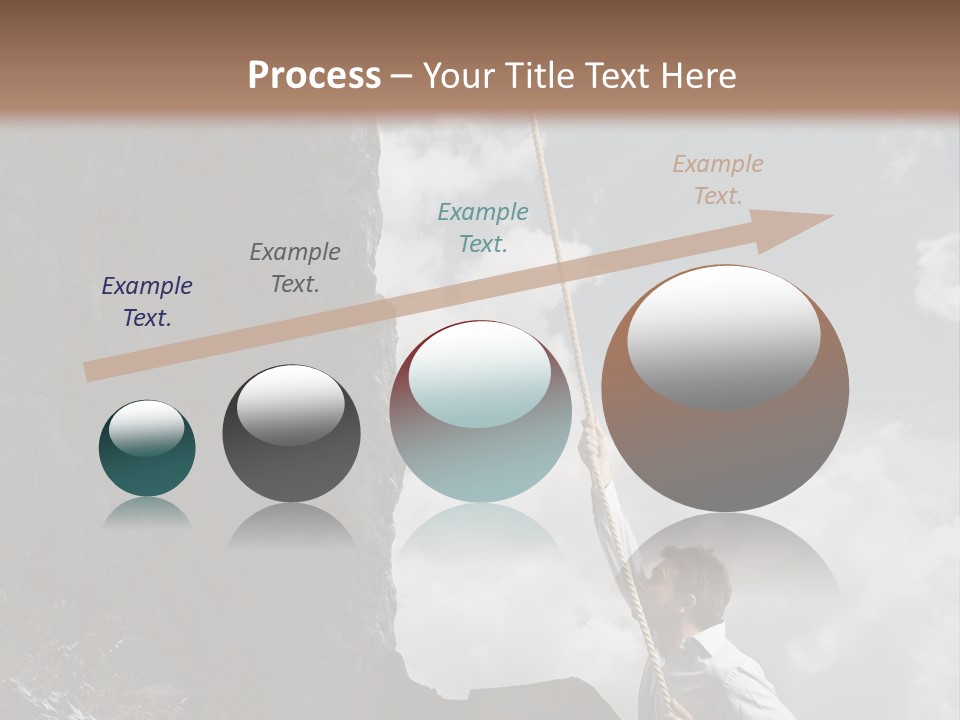 Process – Your Title Text Here

Example Text.

Example Text.

Example Text.

Example Text.